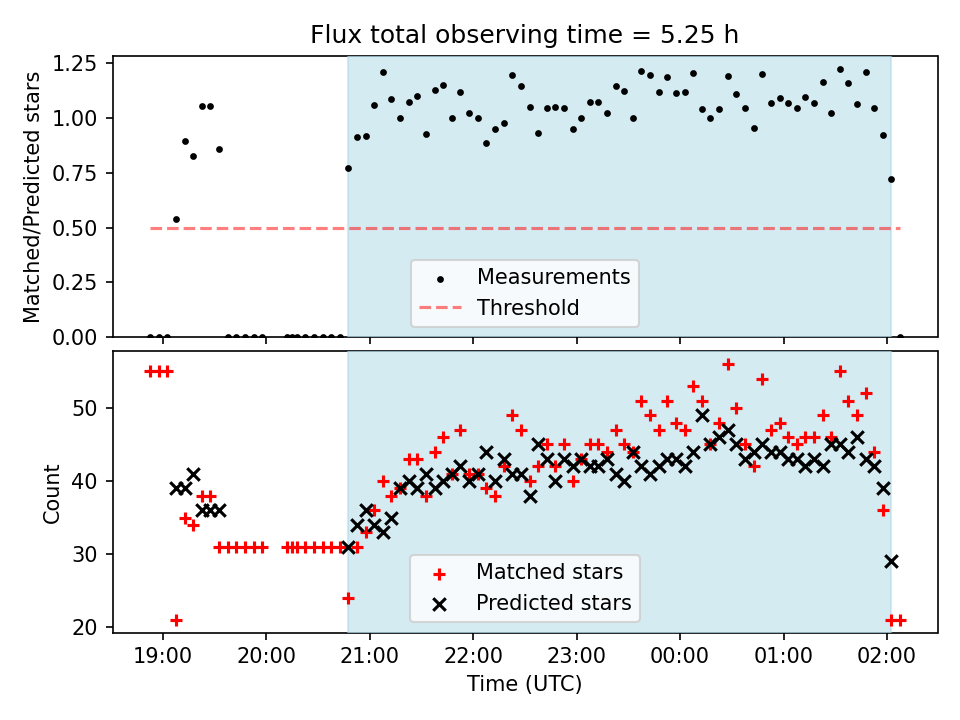 Flux total observing time = 5.25 h

Matched/Predicted stars

1.25
1.00
0.75
0.50
0.25
0.00

Measurements
Threshold

Count

50
40
30
20

Matched stars
Predicted stars

19:00
20:00
21:00
22:00
23:00
00:00
01:00
02:00

Time (UTC)